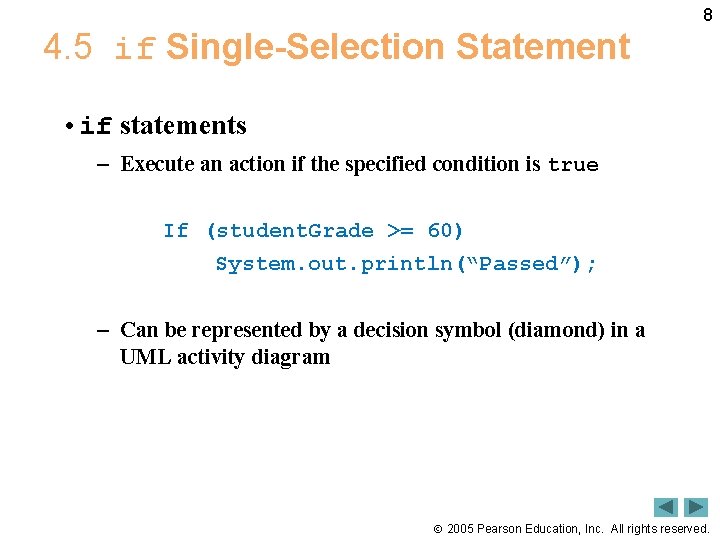 8

4.5 if Single-Selection Statement

• if statements

– Execute an action if the specified condition is true

If (studentGrade >= 60)
System.out.println(“Passed”);

– Can be represented by a decision symbol (diamond) in a UML activity diagram

© 2005 Pearson Education, Inc. All rights reserved.